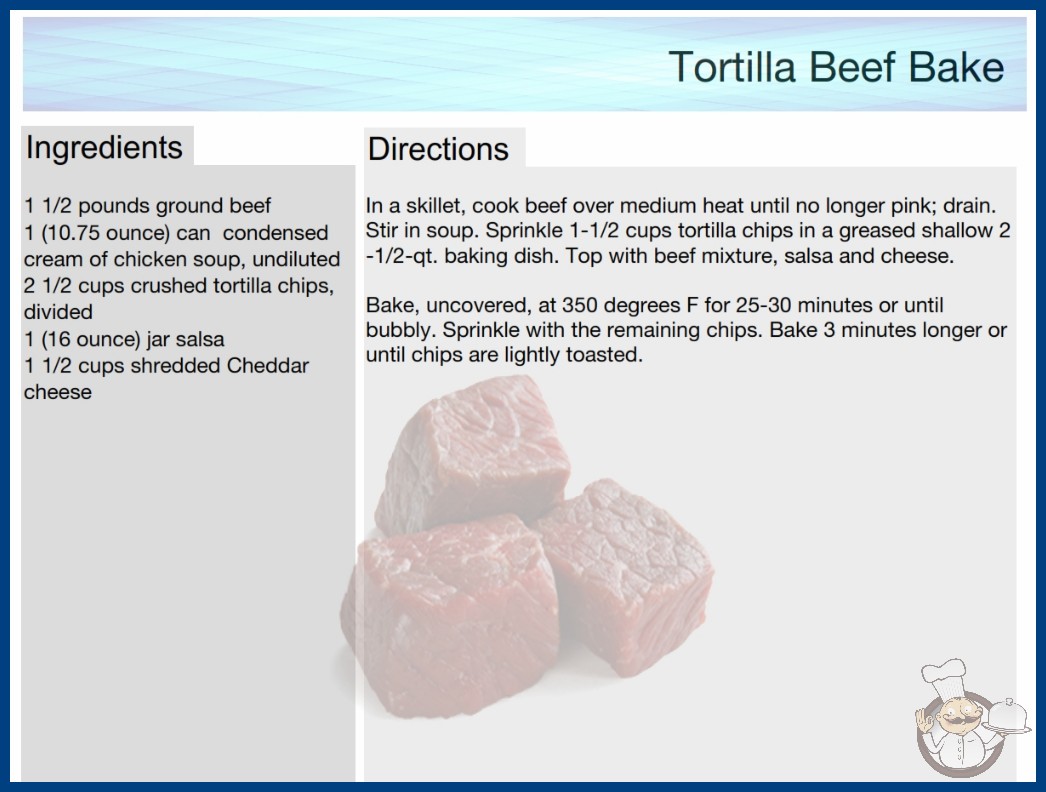 Tortilla Beef Bake

Ingredients

1 1/2 pounds ground beef
1 (10.75 ounce) can condensed cream of chicken soup, undiluted
2 1/2 cups crushed tortilla chips, divided
1 (16 ounce) jar salsa
1 1/2 cups shredded Cheddar cheese

Directions

In a skillet, cook beef over medium heat until no longer pink; drain. Stir in soup. Sprinkle 1-1/2 cups tortilla chips in a greased shallow 2 -1/2-qt. baking dish. Top with beef mixture, salsa and cheese.

Bake, uncovered, at 350 degrees F for 25-30 minutes or until bubbly. Sprinkle with the remaining chips. Bake 3 minutes longer or until chips are lightly toasted.